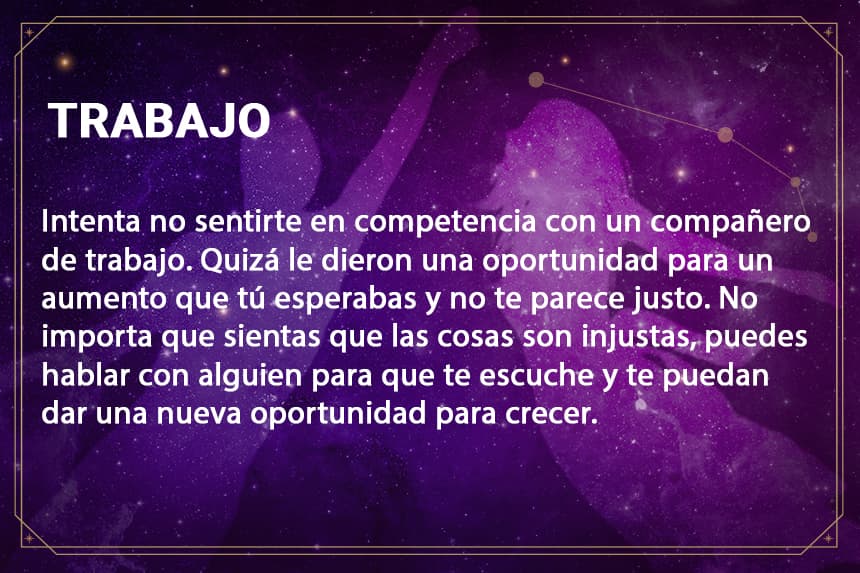 TRABAJO

Intenta no sentirte en competencia con un compañero de trabajo. Quizá le dieron una oportunidad para un aumento que tú esperabas y no te parece justo. No importa que sientas que las cosas son injustas, puedes hablar con alguien para que te escuche y te puedan dar una nueva oportunidad para crecer.